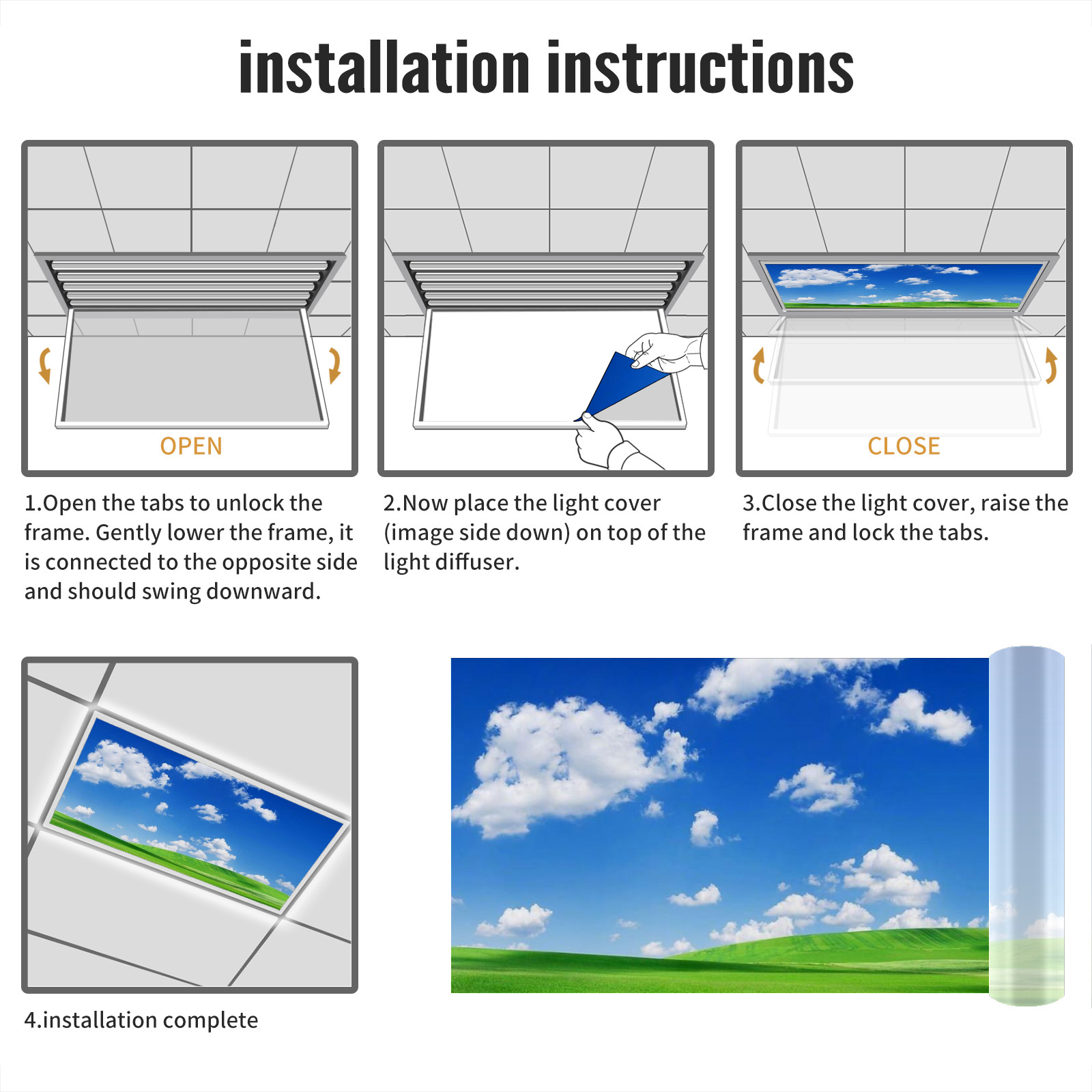 installation instructions

OPEN

1.Open the tabs to unlock the frame. Gently lower the frame, it is connected to the opposite side and should swing downward.

2.Now place the light cover (image side down) on top of the light diffuser.

CLOSE

3.Close the light cover, raise the frame and lock the tabs.

4.installation complete